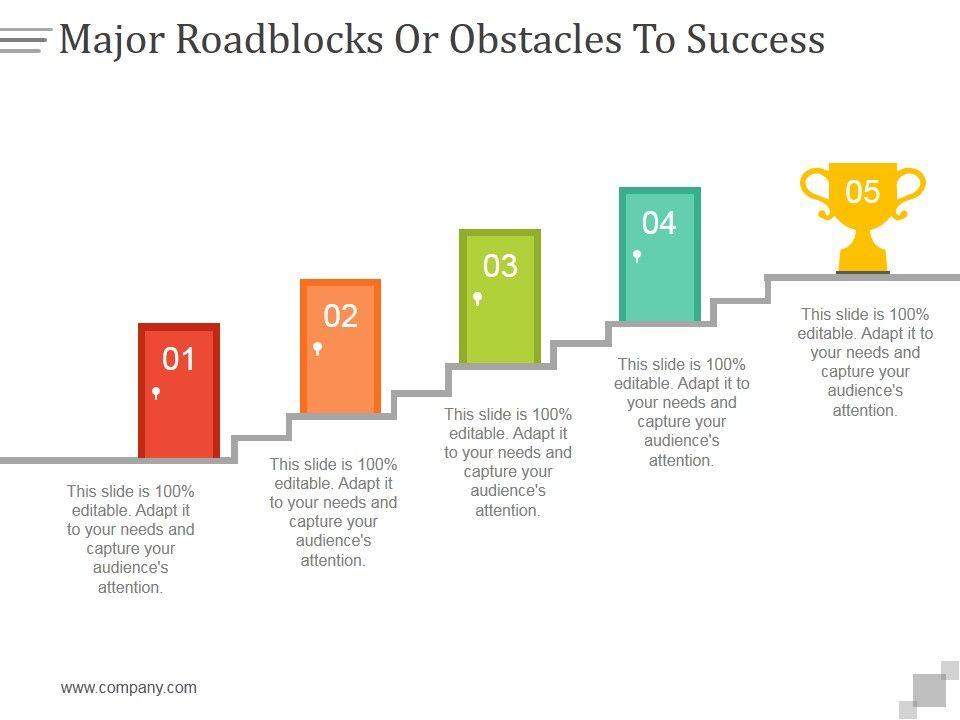 Major Roadblocks Or Obstacles To Success

01

This slide is 100% editable. Adapt it to your needs and capture your audience's attention.

02

This slide is 100% editable. Adapt it to your needs and capture your audience's attention.

03

This slide is 100% editable. Adapt it to your needs and capture your audience's attention.

04

This slide is 100% editable. Adapt it to your needs and capture your audience's attention.

05

This slide is 100% editable. Adapt it to your needs and capture your audience's attention.

www.company.com